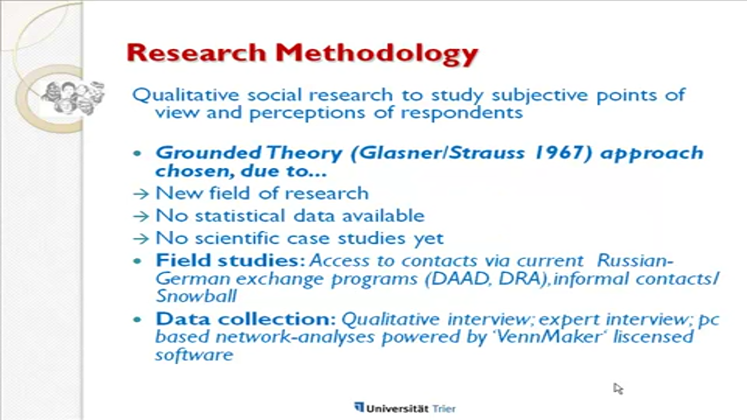 Research Methodology

Qualitative social research to study subjective points of view and perceptions of respondents

• Grounded Theory (Glasner/Strauss 1967) approach chosen, due to...
→ New field of research
→ No statistical data available
→ No scientific case studies yet
• Field studies: Access to contacts via current Russian-German exchange programs (DAAD, DRA), informal contacts/ Snowball
• Data collection: Qualitative interview; expert interview; pc based network-analyses powered by 'VennMaker' liscensed software

Universität Trier